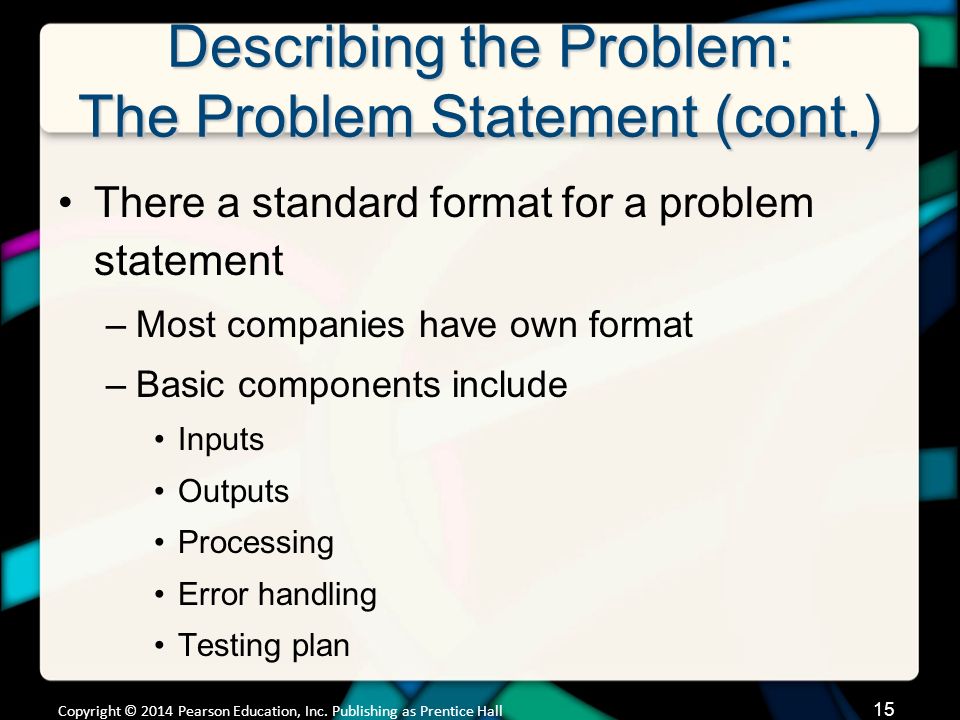 Describing the Problem: The Problem Statement (cont.)

• There a standard format for a problem statement

– Most companies have own format

– Basic components include

• Inputs

• Outputs

• Processing

• Error handling

• Testing plan

Copyright © 2014 Pearson Education, Inc. Publishing as Prentice Hall

15